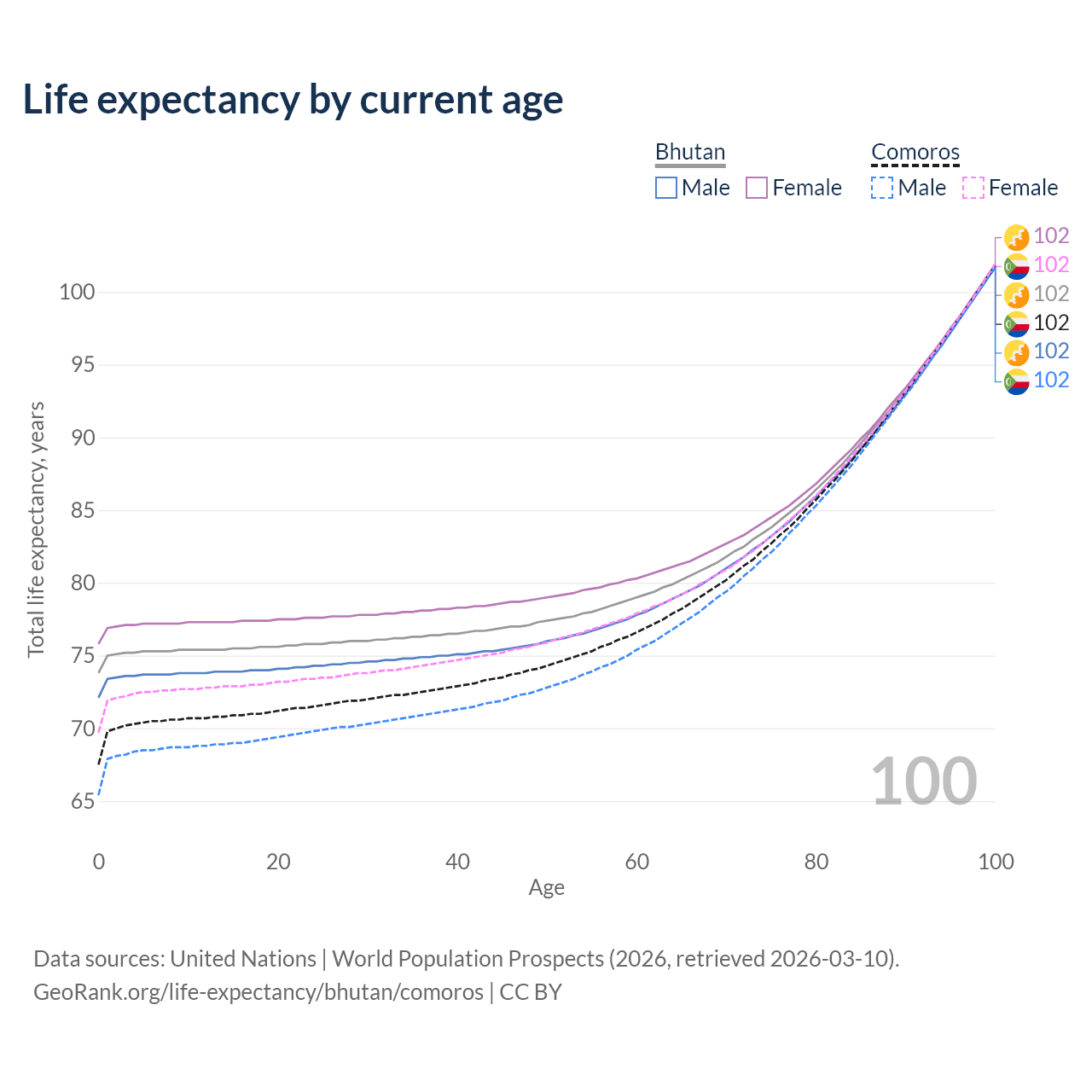 Life expectancy by current age

Bhutan
Male Female

Comoros
Male Female

102
102
102
102
102
102

Total life expectancy, years

100
95
90
85
80
75
70
65

100

0
20
40
60
80
100
Age

Data sources: United Nations | World Population Prospects (2026, retrieved 2026-03-10).
GeoRank.org/life-expectancy/bhutan/comoros | CC BY